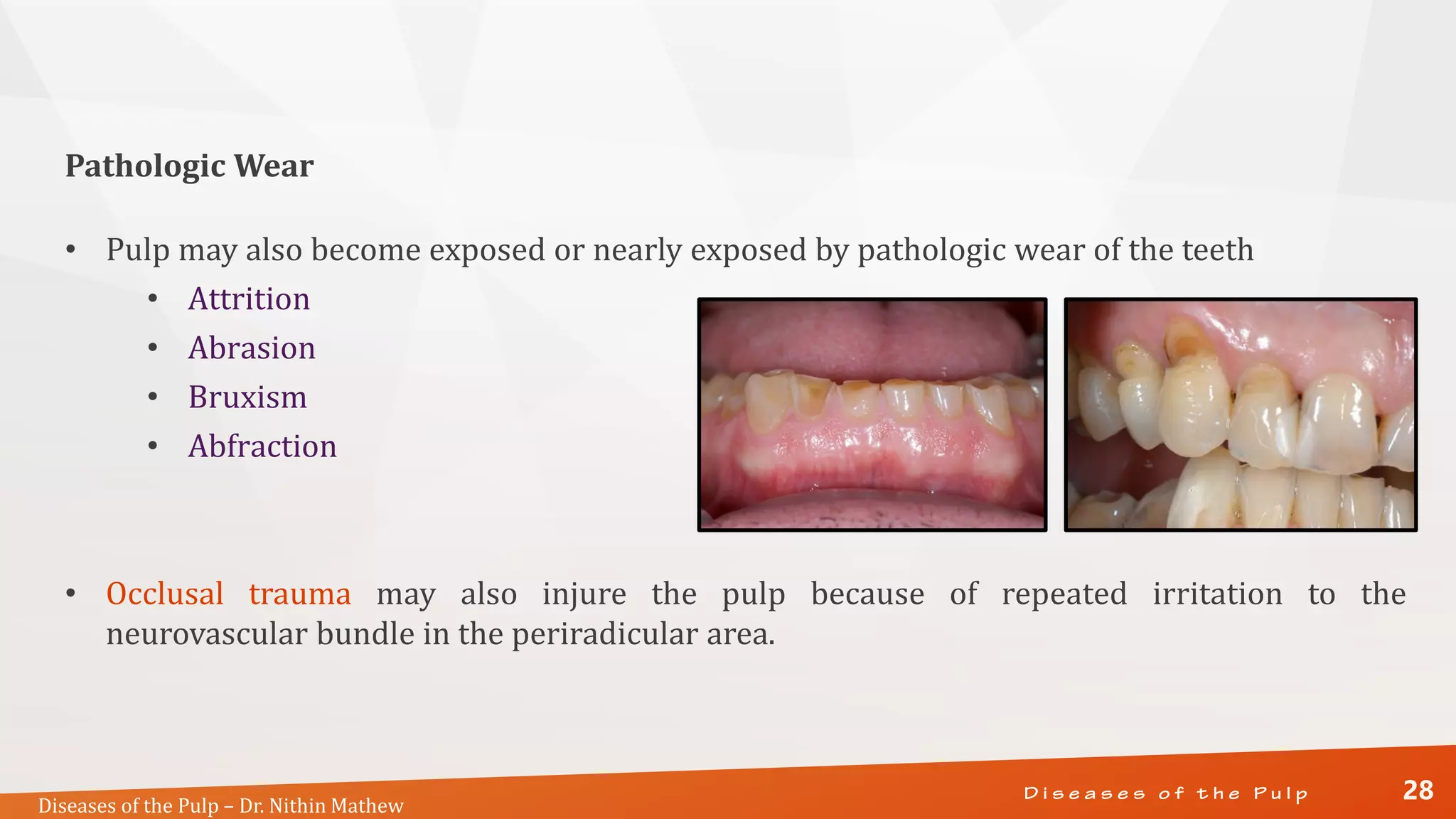 Pathologic Wear

• Pulp may also become exposed or nearly exposed by pathologic wear of the teeth
  • Attrition
  • Abrasion
  • Bruxism
  • Abfraction

• Occlusal trauma may also injure the pulp because of repeated irritation to the neurovascular bundle in the periradicular area.

Diseases of the Pulp – Dr. Nithin Mathew

Diseases of the Pulp

28